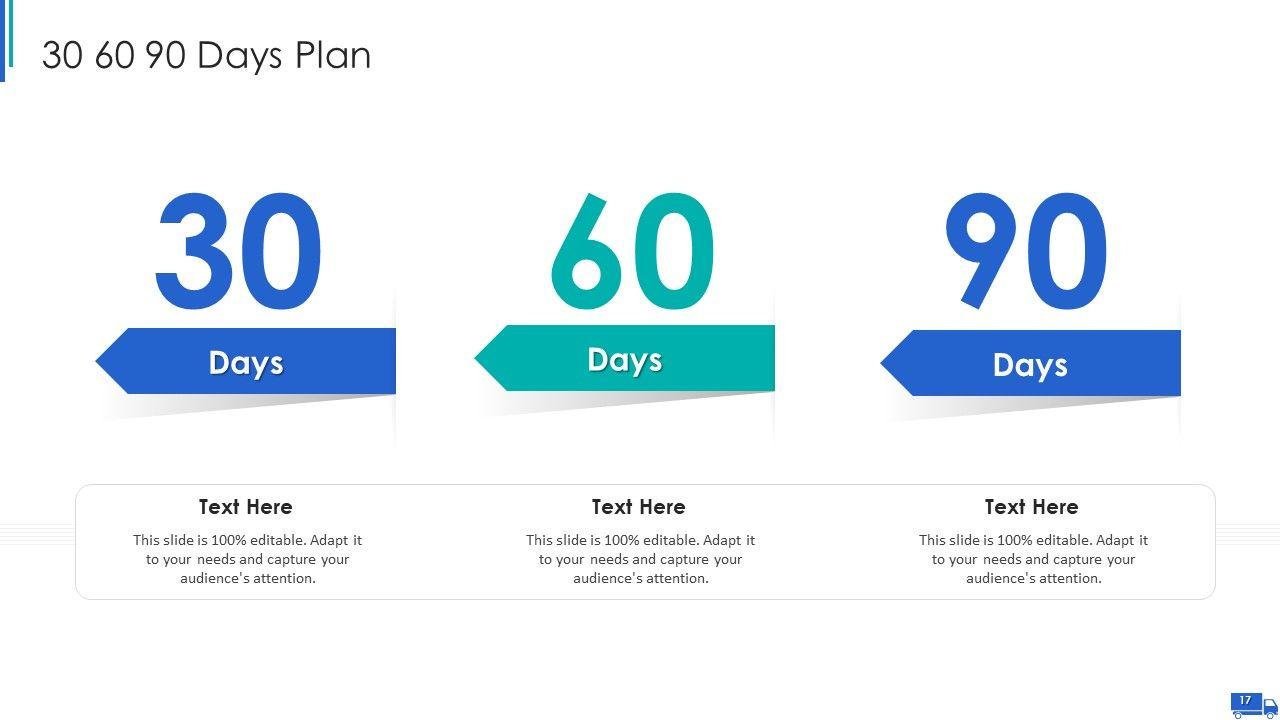 30 60 90 Days Plan

30
Days

60
Days

90
Days

Text Here
This slide is 100% editable. Adapt it to your needs and capture your audience's attention.

Text Here
This slide is 100% editable. Adapt it to your needs and capture your audience's attention.

Text Here
This slide is 100% editable. Adapt it to your needs and capture your audience's attention.

17